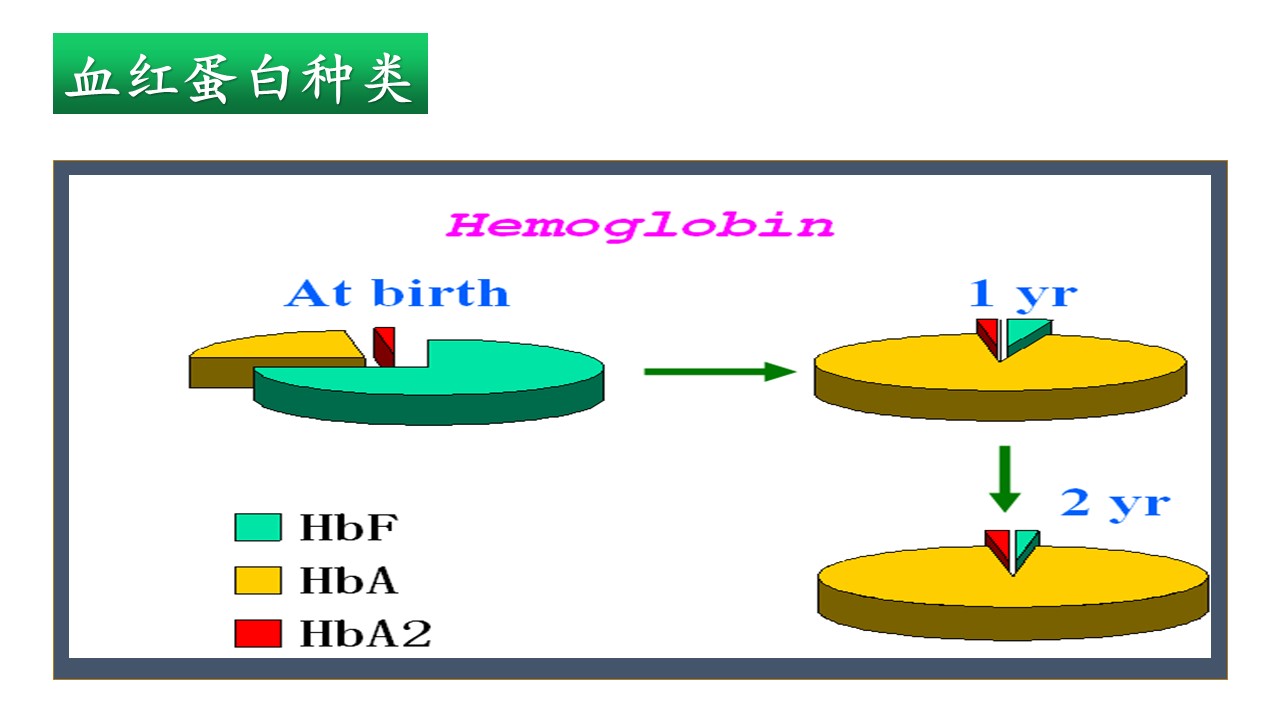 血红蛋白种类

Hemoglobin

At birth

1 yr

2 yr

HbF
HbA
HbA2